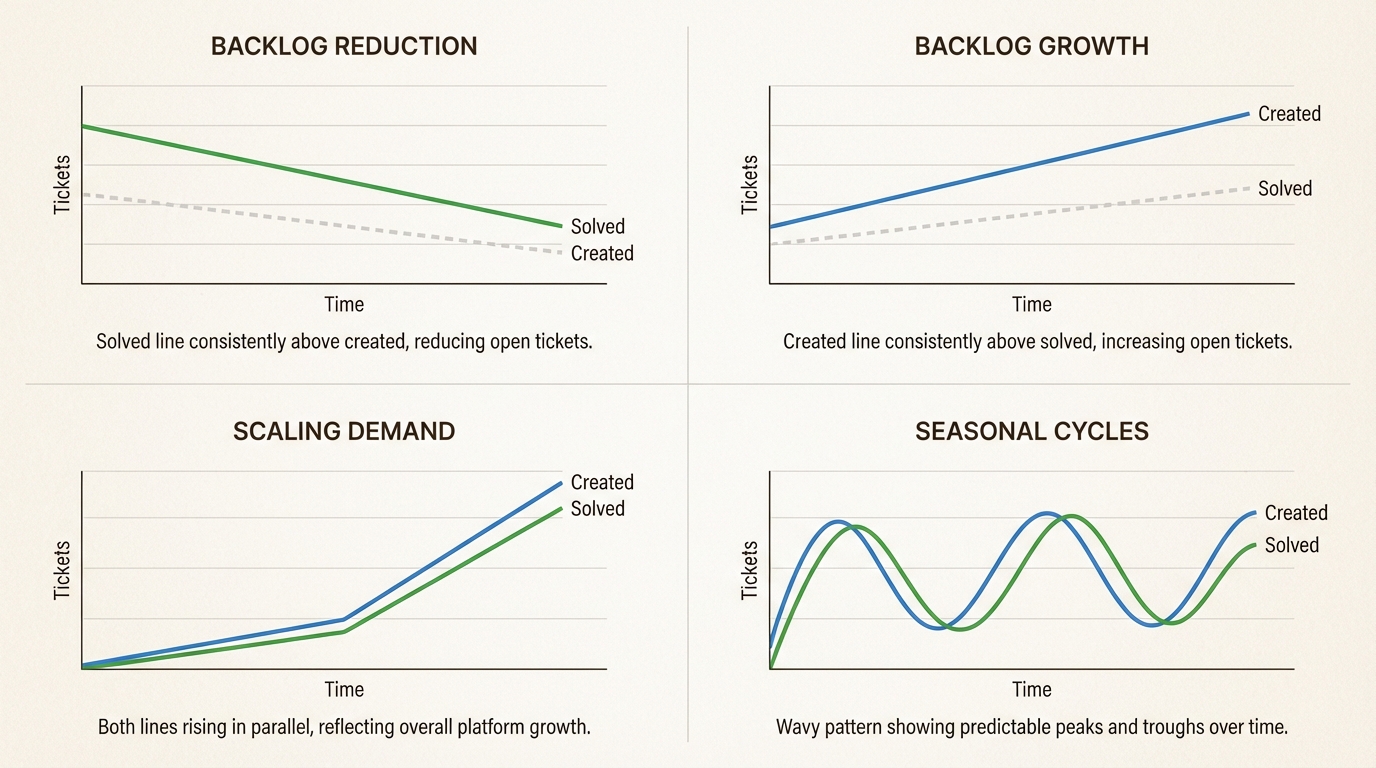 BACKLOG REDUCTION

Tickets

Solved
Created

Time

Solved line consistently above created, reducing open tickets.

BACKLOG GROWTH

Tickets

Created
Solved

Time

Created line consistently above solved, increasing open tickets.

SCALING DEMAND

Tickets

Created
Solved

Time

Both lines rising in parallel, reflecting overall platform growth.

SEASONAL CYCLES

Tickets

Created
Solved

Time

Wavy pattern showing predictable peaks and troughs over time.